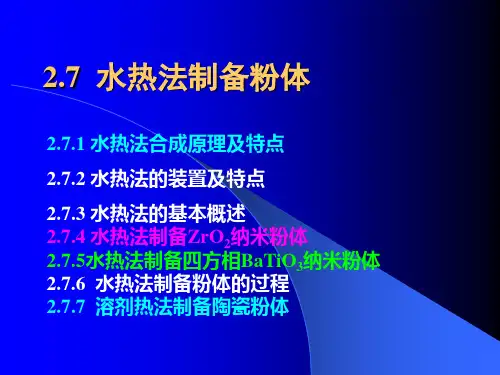 2.7 水热法制备粉体

2.7.1 水热法合成原理及特点

2.7.2 水热法的装置及特点

2.7.3 水热法的基本概述

2.7.4 水热法制备$ZrO_2$纳米粉体

2.7.5水热法制备四方相$BaTiO_3$纳米粉体

2.7.6 水热法制备粉体的过程

2.7.7 溶剂热法制备陶瓷粉体